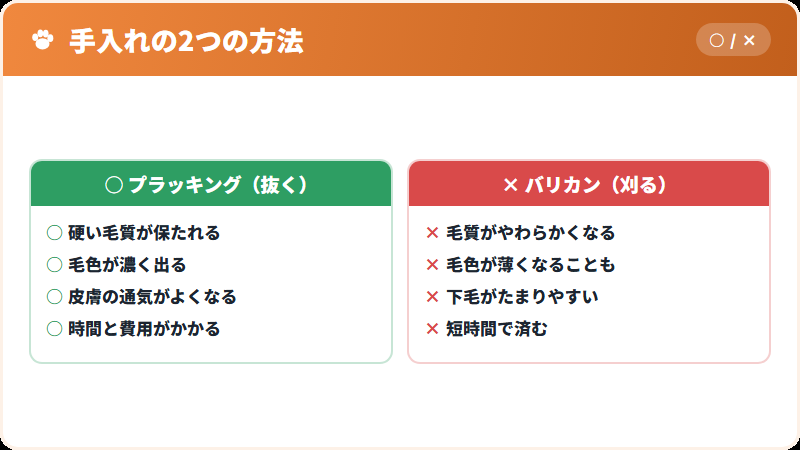 手入れの2つの方法

○ / ×

○ プラッキング（抜く）

○ 硬い毛質が保たれる
○ 毛色が濃く出る
○ 皮膚の通気がよくなる
○ 時間と費用がかかる

× バリカン（刈る）

× 毛質がやわらかくなる
× 毛色が薄くなることも
× 下毛がたまりやすい
× 短時間で済む